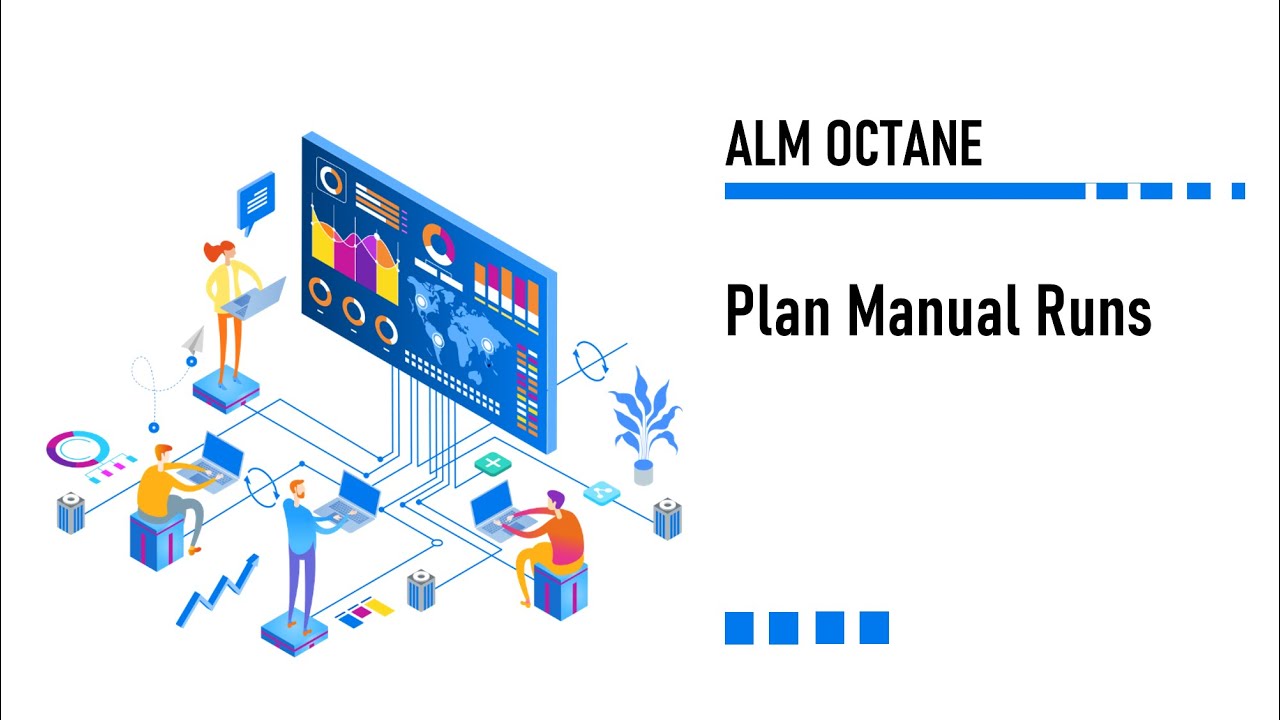 ALM OCTANE

Plan Manual Runs